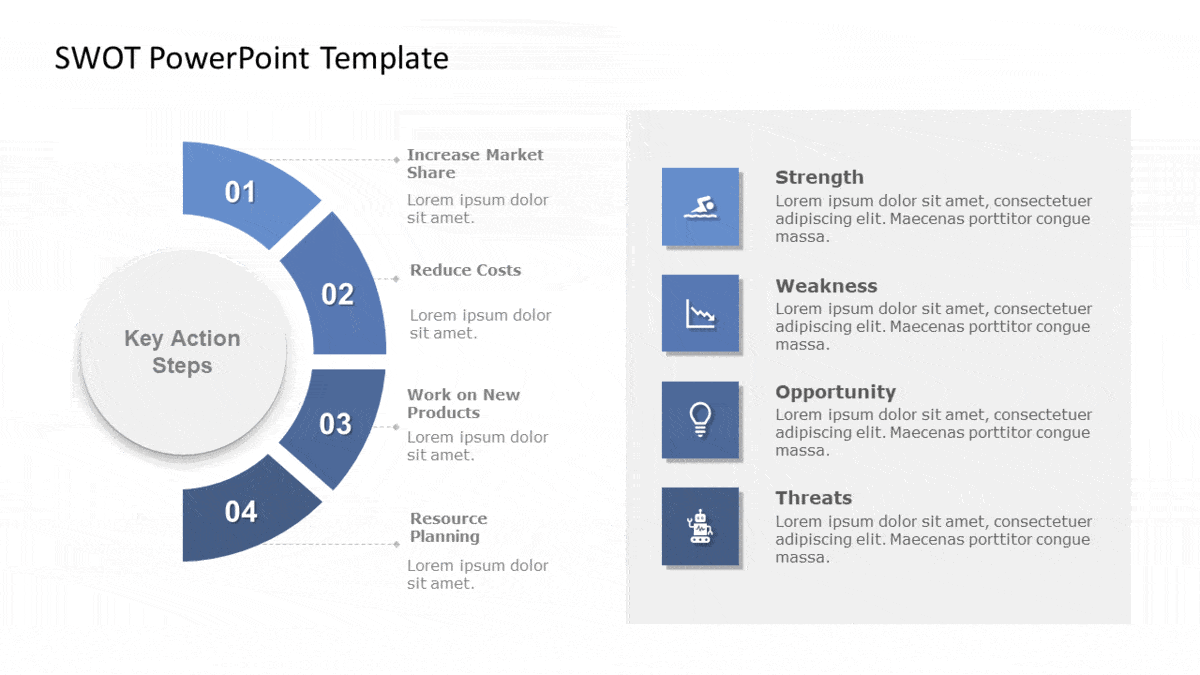 SWOT PowerPoint Template

Key Action Steps

01

Increase Market Share

Lorem ipsum dolor sit amet.

02

Reduce Costs

Lorem ipsum dolor sit amet.

03

Work on New Products

Lorem ipsum dolor sit amet.

04

Resource Planning

Lorem ipsum dolor sit amet.

Strength

Lorem ipsum dolor sit amet, consectetuer adipiscing elit. Maecenas porttitor congue massa.

Weakness

Lorem ipsum dolor sit amet, consectetuer adipiscing elit. Maecenas porttitor congue massa.

Opportunity

Lorem ipsum dolor sit amet, consectetuer adipiscing elit. Maecenas porttitor congue massa.

Threats

Lorem ipsum dolor sit amet, consectetuer adipiscing elit. Maecenas porttitor congue massa.